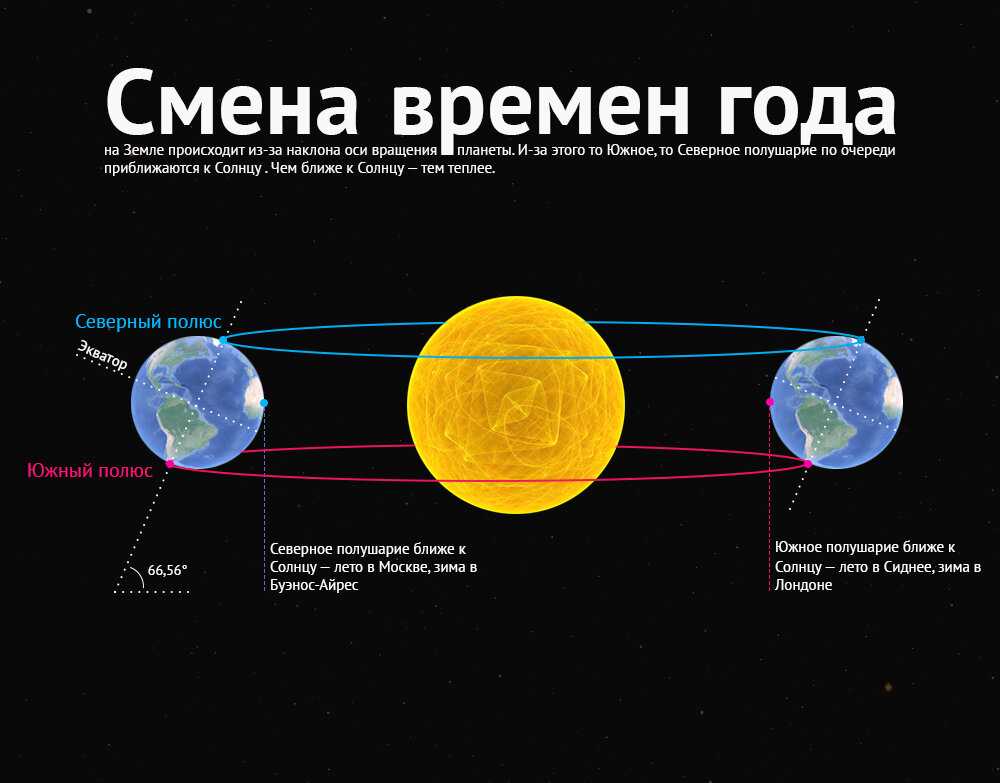 Смена времен года

на Земле происходит из-за наклона оси вращения планеты. И-за этого то Южное, то Северное полушарие по очереди приближаются к Солнцу . Чем ближе к Солнцу — тем теплее.

Северный полюс

Экватор

Южный полюс

66,56°

Северное полушарие ближе к Солнцу — лето в Москве, зима в Буэнос-Айрес

Южное полушарие ближе к Солнцу — лето в Сиднее, зима в Лондоне